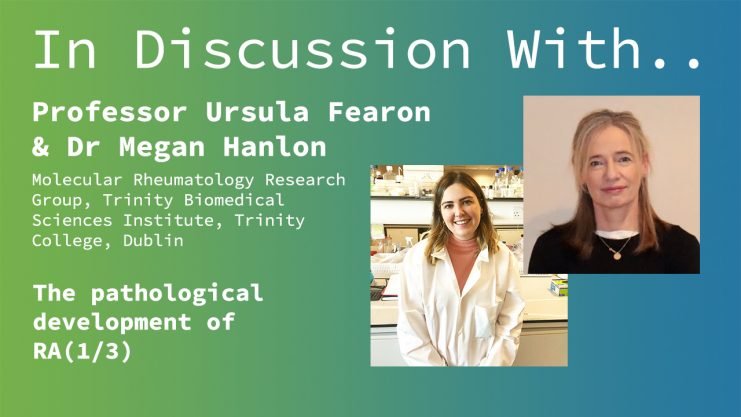 In Discussion With..

Professor Ursula Fearon & Dr Megan Hanlon

Molecular Rheumatology Research Group, Trinity Biomedical Sciences Institute, Trinity College, Dublin

The pathological development of RA(1/3)